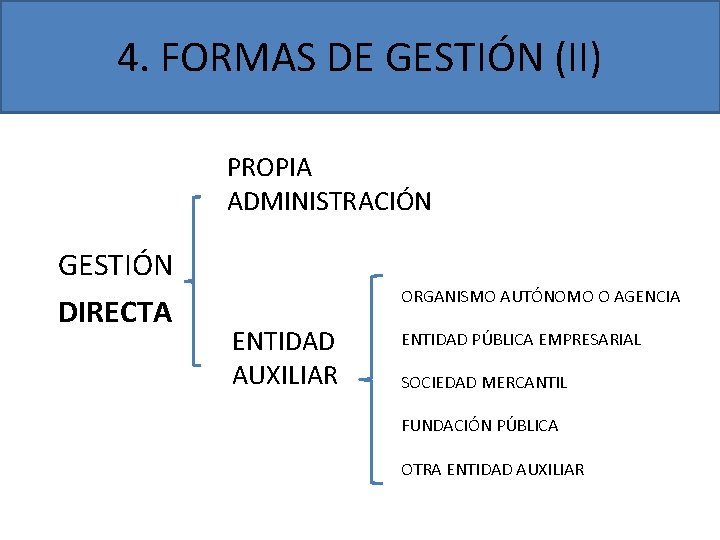 4. FORMAS DE GESTIÓN (II)

GESTIÓN
DIRECTA

PROPIA
ADMINISTRACIÓN

ENTIDAD
AUXILIAR

ORGANISMO AUTÓNOMO O AGENCIA
ENTIDAD PÚBLICA EMPRESARIAL
SOCIEDAD MERCANTIL
FUNDACIÓN PÚBLICA
OTRA ENTIDAD AUXILIAR